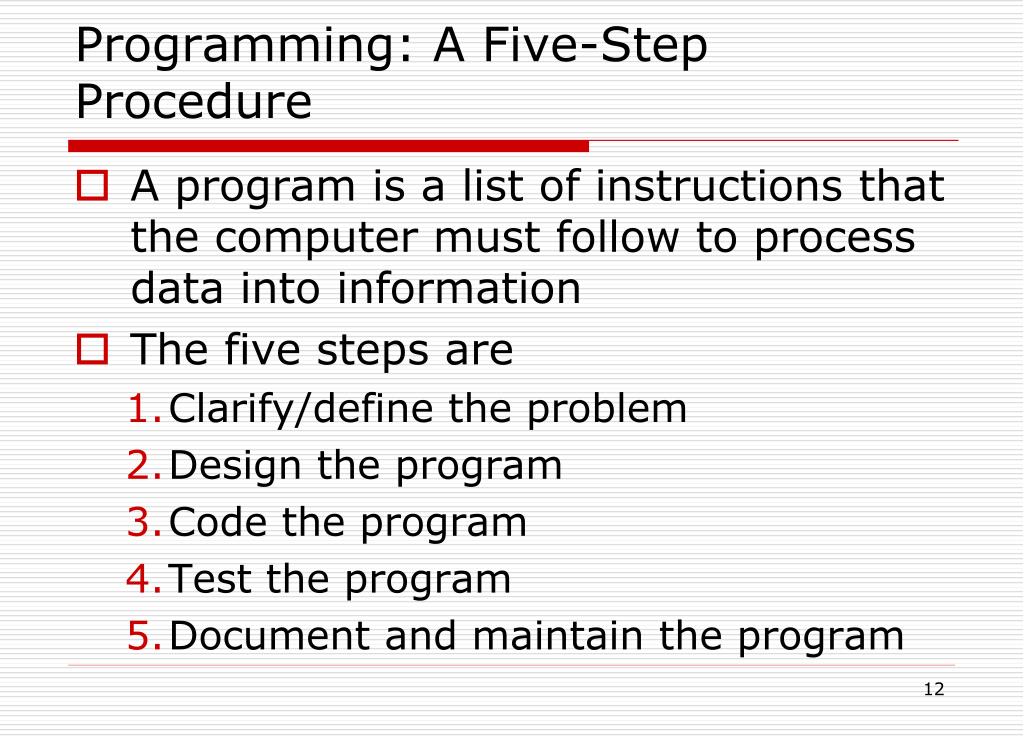 Programming: A Five-Step Procedure

A program is a list of instructions that the computer must follow to process data into information

The five steps are

1. Clarify/define the problem
2. Design the program
3. Code the program
4. Test the program
5. Document and maintain the program

12